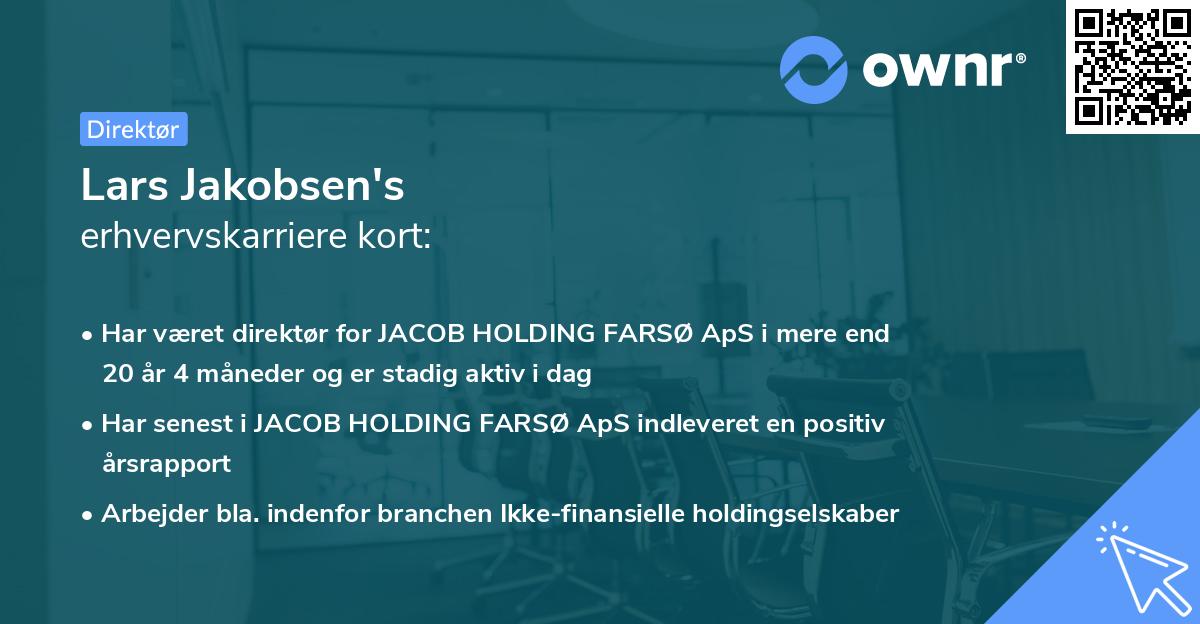 ownr®

Direktør

Lars Jakobsen's
erhvervskarriere kort:

• Har været direktør for JACOB HOLDING FARSØ ApS i mere end 20 år 4 måneder og er stadig aktiv i dag

• Har senest i JACOB HOLDING FARSØ ApS indleveret en positiv årsrapport

• Arbejder bla. indenfor branchen Ikke-finansielle holdingselskaber